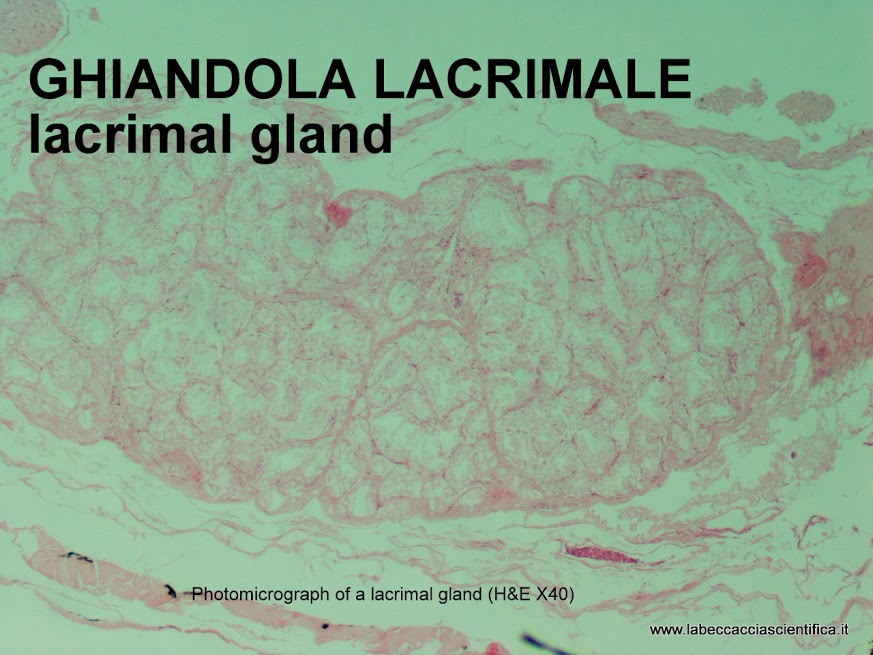 GHIANDOLA LACRIMALE
lacrimal gland

Photomicrograph of a lacrimal gland (H&E X40)

www.labeccacciascientifica.it